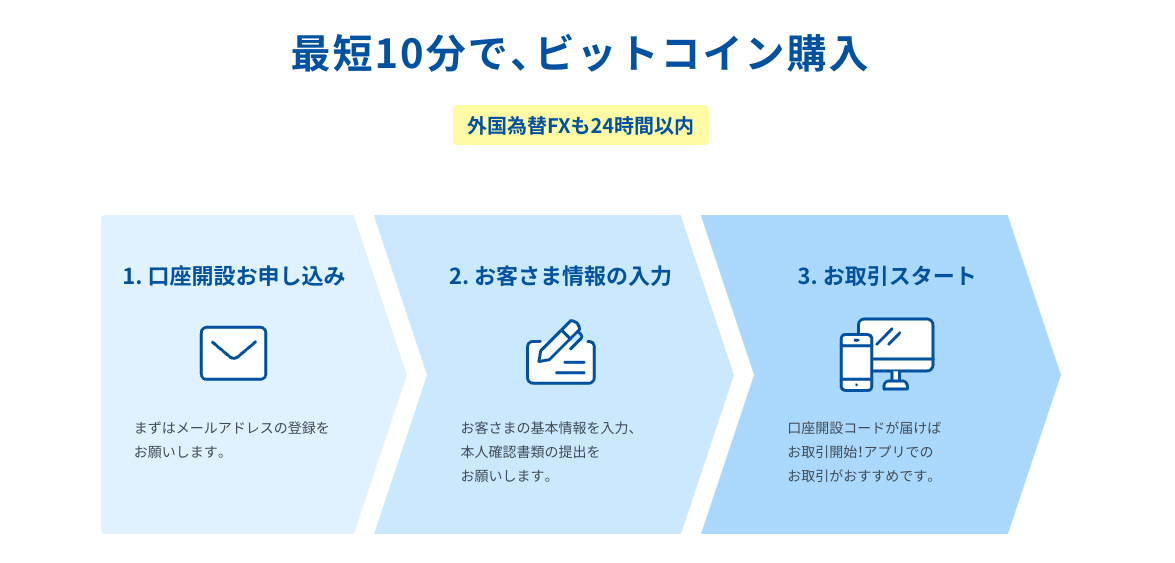 最短10分で、ビットコイン購入

外国為替FXも24時間以内

1. 口座開設お申し込み

まずはメールアドレスの登録をお願いします。

2. お客さま情報の入力

お客さまの基本情報を入力、本人確認書類の提出をお願いします。

3. お取引スタート

口座開設コードが届けばお取引開始!アプリでのお取引がおすすめです。